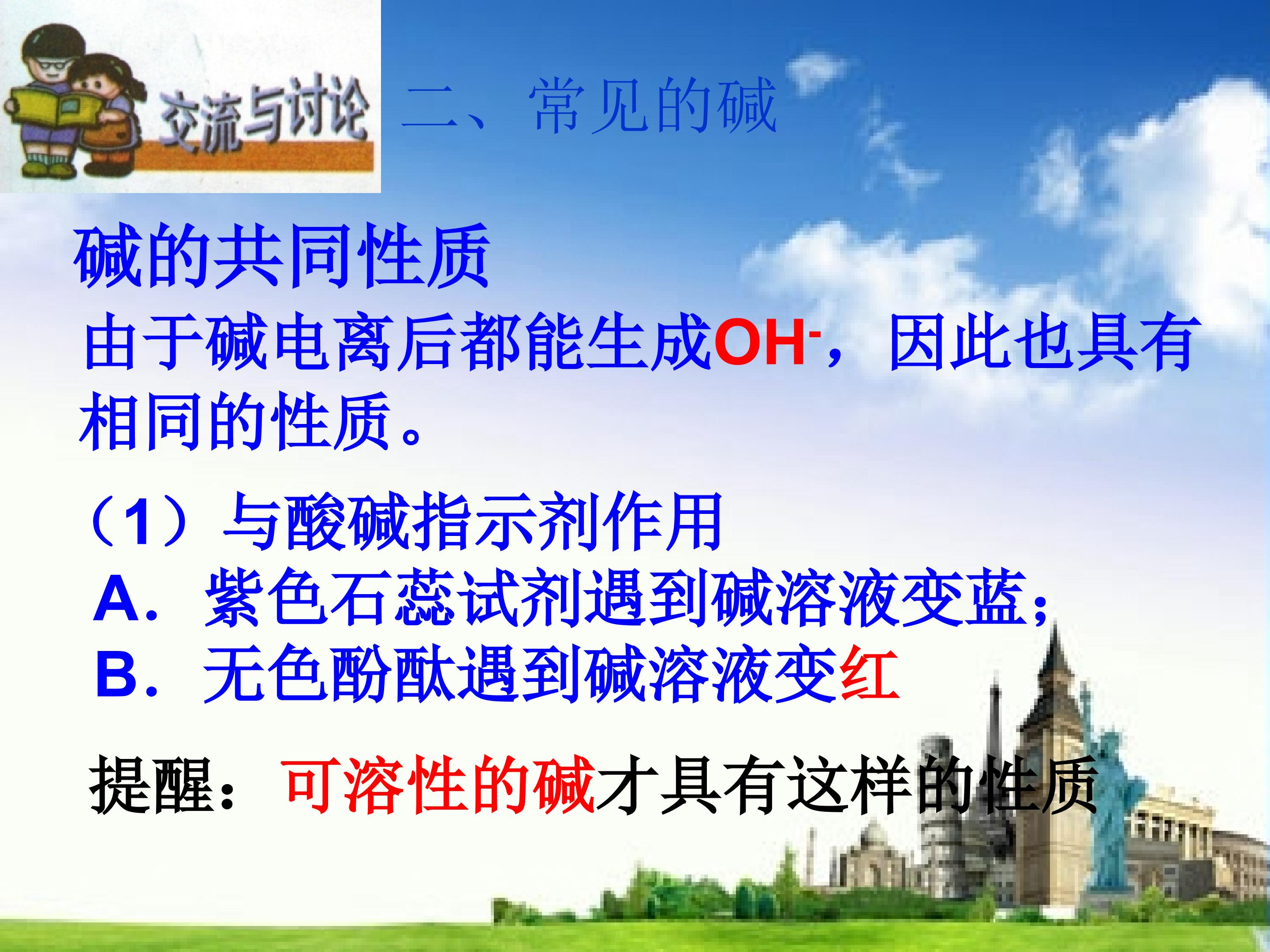 交流与讨论

二、常见的碱

碱的共同性质

由于碱电离后都能生成$OH^-$，因此也具有相同的性质。

（1）与酸碱指示剂作用
A．紫色石蕊试剂遇到碱溶液变蓝；
B．无色酚酞遇到碱溶液变红

提醒：可溶性的碱才具有这样的性质